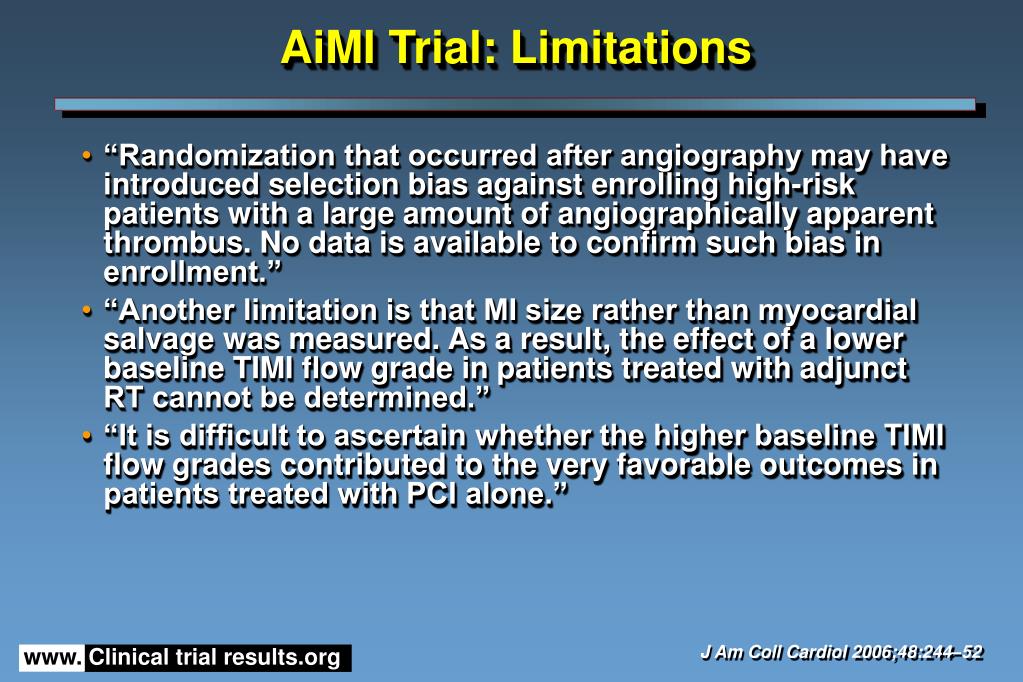 AiMI Trial: Limitations

• “Randomization that occurred after angiography may have introduced selection bias against enrolling high-risk patients with a large amount of angiographically apparent thrombus. No data is available to confirm such bias in enrollment.”

• “Another limitation is that MI size rather than myocardial salvage was measured. As a result, the effect of a lower baseline TIMI flow grade in patients treated with adjunct RT cannot be determined.”

• “It is difficult to ascertain whether the higher baseline TIMI flow grades contributed to the very favorable outcomes in patients treated with PCI alone.”

www. Clinical trial results.org

J Am Coll Cardiol 2006;48:244–52